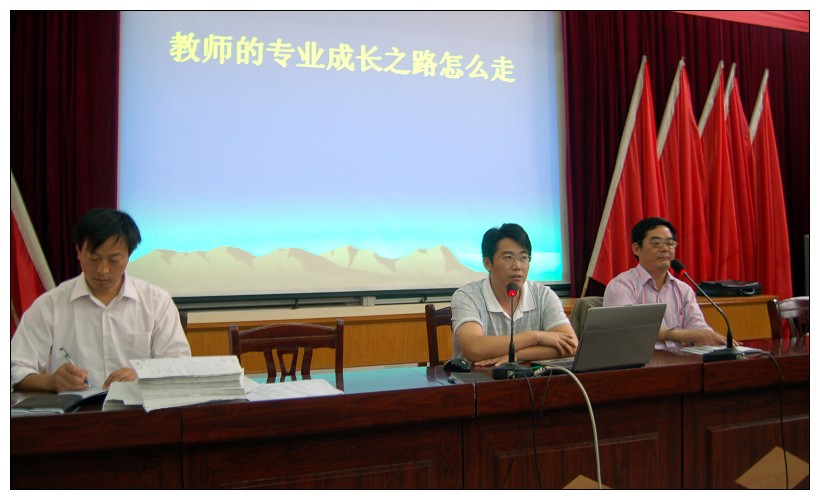 教师的专业成长之路怎么走